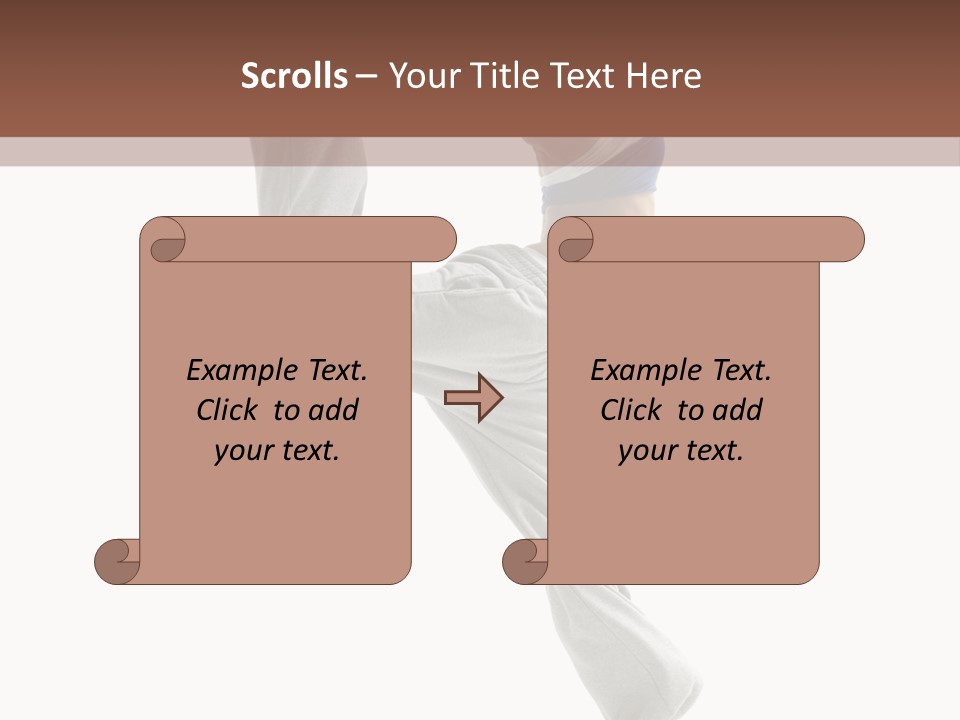 Scrolls – Your Title Text Here

Example Text. Click to add your text.

Example Text. Click to add your text.